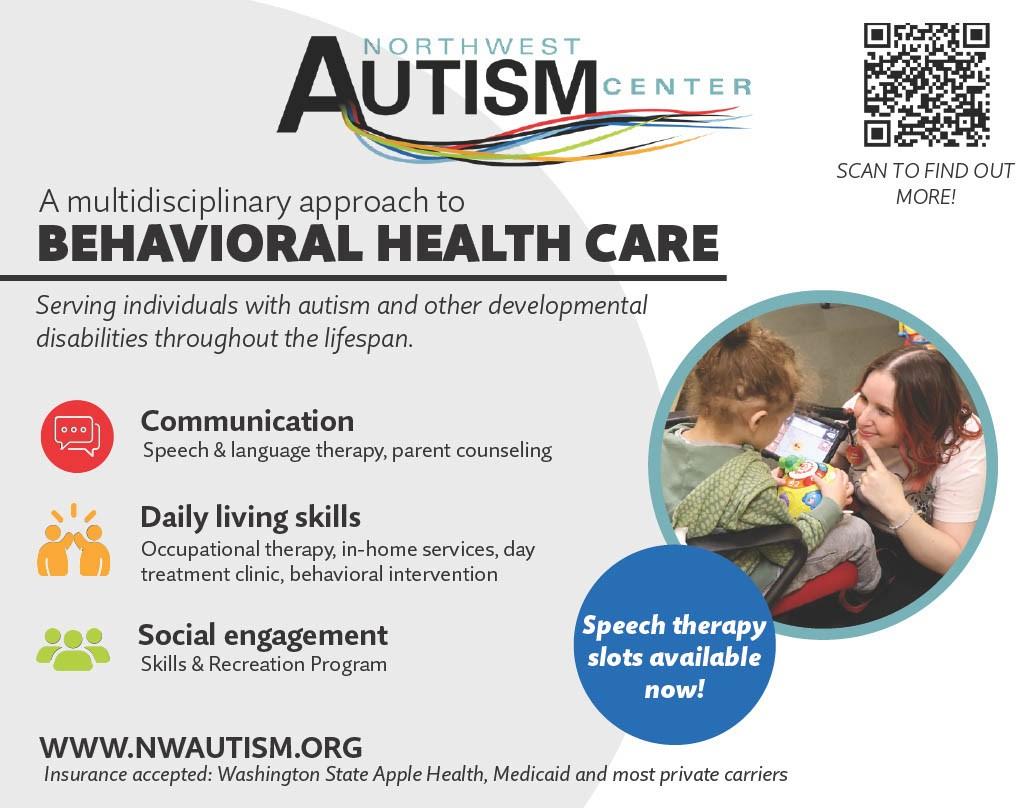 NORTHWEST
AUTISM CENTER

SCAN TO FIND OUT MORE!

A multidisciplinary approach to
BEHAVIORAL HEALTH CARE

Serving individuals with autism and other developmental disabilities throughout the lifespan.

Communication
Speech & language therapy, parent counseling

Daily living skills
Occupational therapy, in-home services, day treatment clinic, behavioral intervention

Social engagement
Skills & Recreation Program

Speech therapy slots available now!

WWW.NWAUTISM.ORG
Insurance accepted: Washington State Apple Health, Medicaid and most private carriers